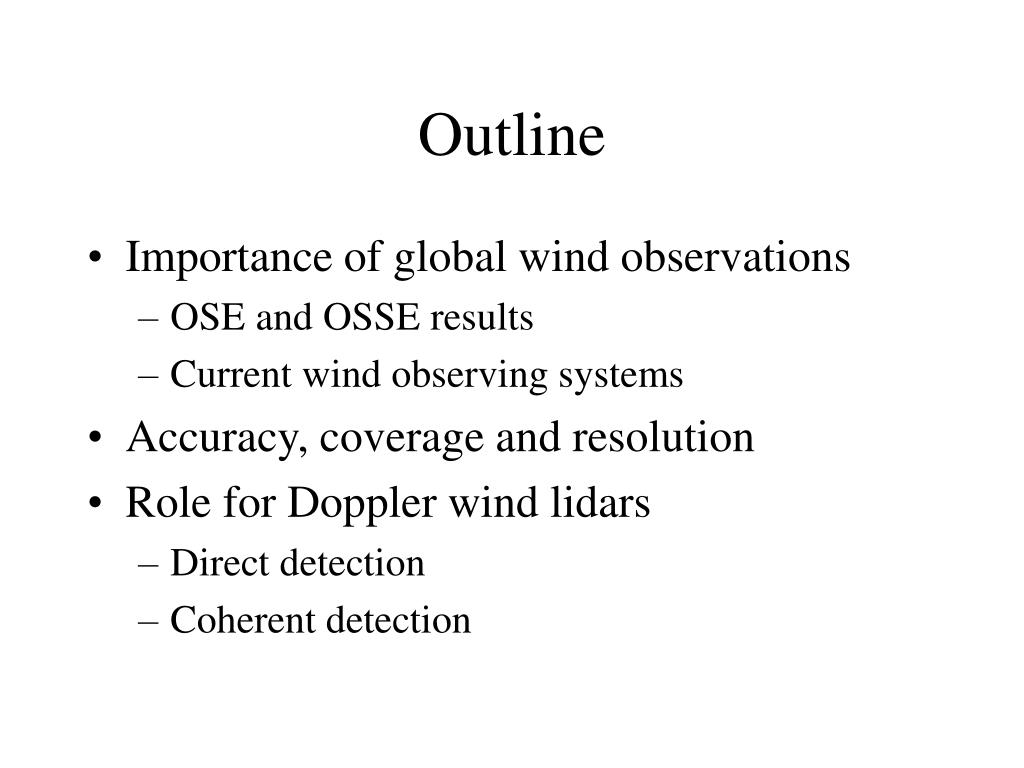 Outline

• Importance of global wind observations
 – OSE and OSSE results
 – Current wind observing systems
• Accuracy, coverage and resolution
• Role for Doppler wind lidars
 – Direct detection
 – Coherent detection